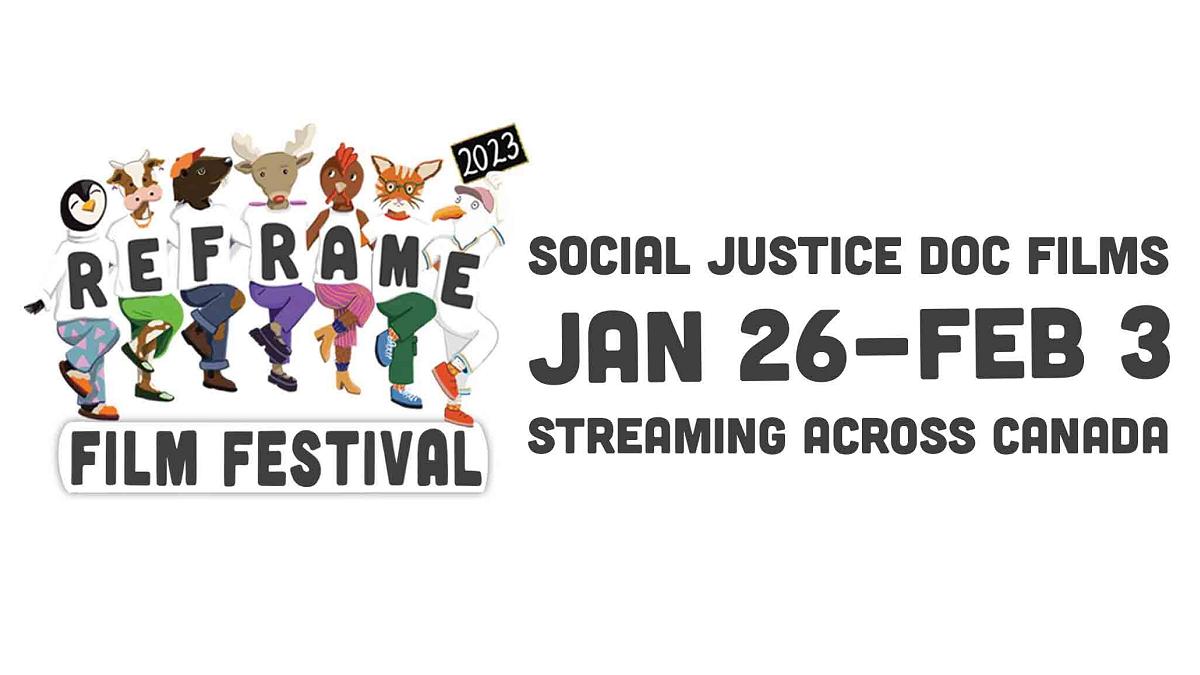 2023

REFRAME

FILM FESTIVAL

SOCIAL JUSTICE DOC FILMS
JAN 26–FEB 3
STREAMING ACROSS CANADA